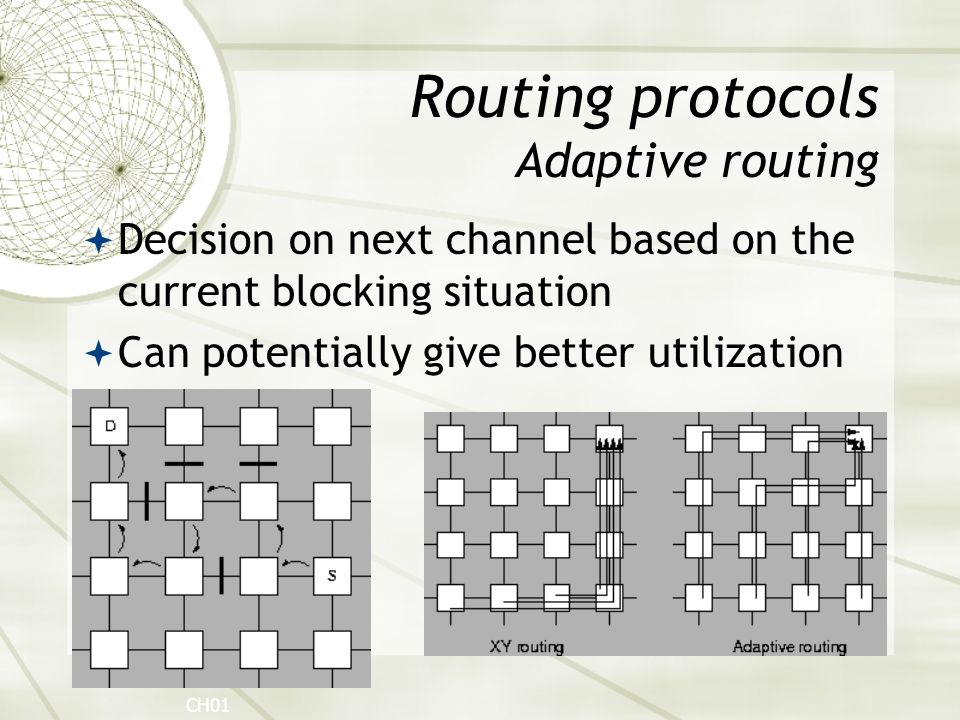 Routing protocols
Adaptive routing

Decision on next channel based on the current blocking situation

Can potentially give better utilization

D

S

XY routing

Adaptive routing

CH01